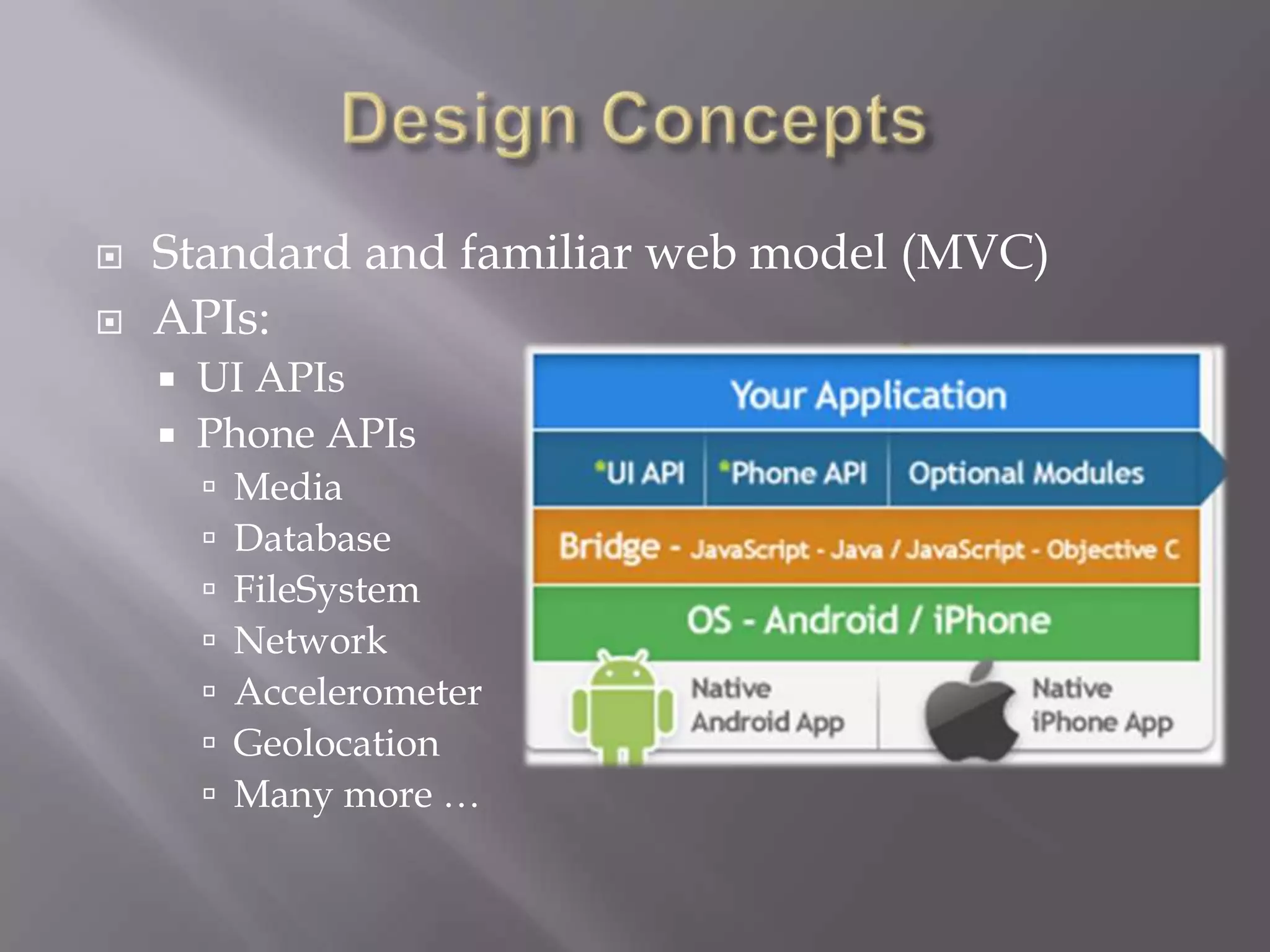 Design Concepts

Standard and familiar web model (MVC)

APIs:

UI APIs

Phone APIs

Media

Database

FileSystem

Network

Accelerometer

Geolocation

Many more …

Your Application

*UI API

*Phone API

Optional Modules

Bridge - JavaScript - Java / JavaScript - Objective C

OS - Android / iPhone

Native Android App

Native iPhone App